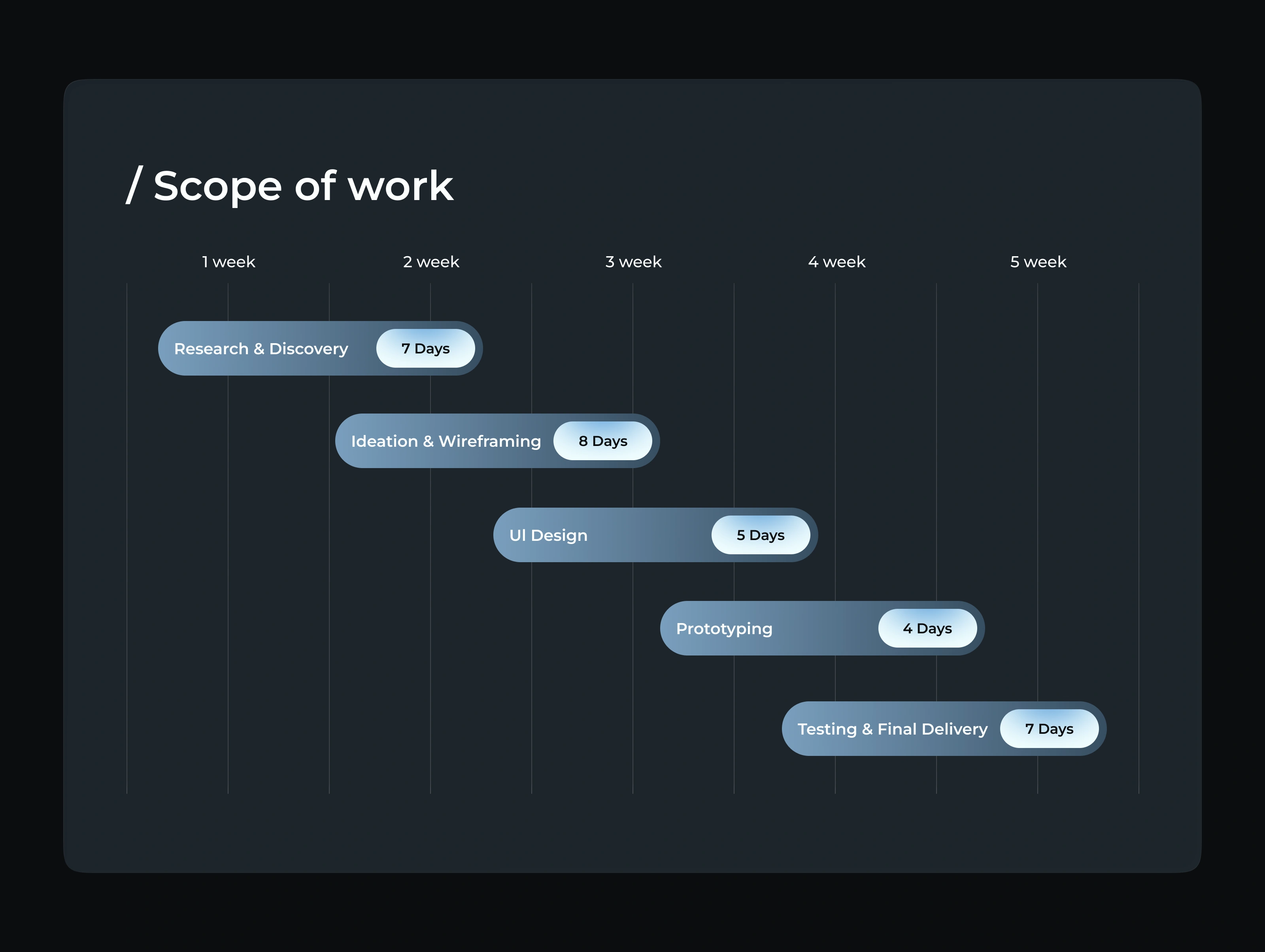 / Scope of work

1 week
2 week
3 week
4 week
5 week

Research & Discovery 7 Days

Ideation & Wireframing 8 Days

UI Design 5 Days

Prototyping 4 Days

Testing & Final Delivery 7 Days